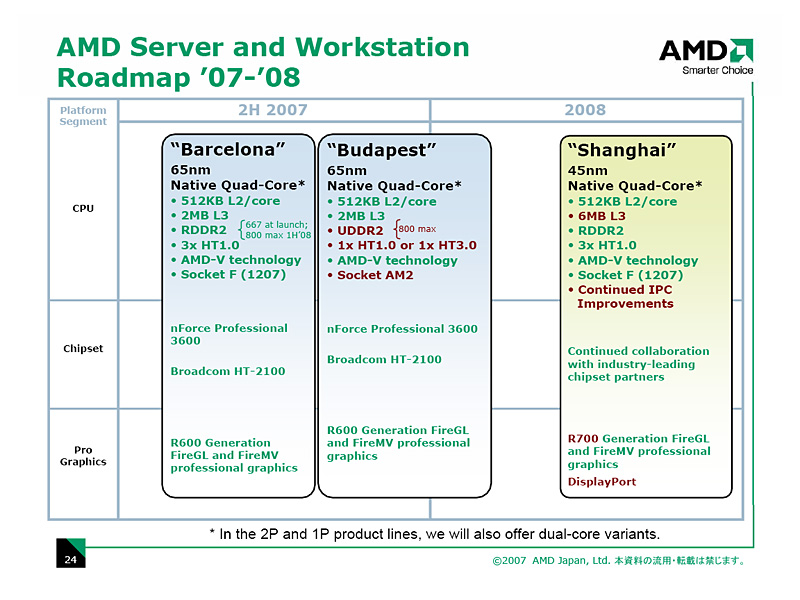 AMD Server and Workstation Roadmap '07-'08

AMD
Smarter Choice

| Platform Segment | 2H 2007 | | 2008 |
|---|---|---|---|
| CPU | "Barcelona" 65nm Native Quad-Core* • 512KB L2/core • 2MB L3 • RDDR2 {667 at launch; 800 max 1H'08 • 3x HT1.0 • AMD-V technology • Socket F (1207) | "Budapest" 65nm Native Quad-Core* • 512KB L2/core • 2MB L3 • UDDR2 {800 max • 1x HT1.0 or 1x HT3.0 • AMD-V technology • Socket AM2 | "Shanghai" 45nm Native Quad-Core* • 512KB L2/core • 6MB L3 • RDDR2 • 3x HT1.0 • AMD-V technology • Socket F (1207) • Continued IPC Improvements |
| Chipset | nForce Professional 3600 Broadcom HT-2100 | nForce Professional 3600 Broadcom HT-2100 | Continued collaboration with industry-leading chipset partners |
| Pro Graphics | R600 Generation FireGL and FireMV professional graphics | R600 Generation FireGL and FireMV professional graphics | R700 Generation FireGL and FireMV professional graphics DisplayPort |

* In the 2P and 1P product lines, we will also offer dual-core variants.

24

©2007 AMD Japan, Ltd. 本資料の流用・転載は禁じます。